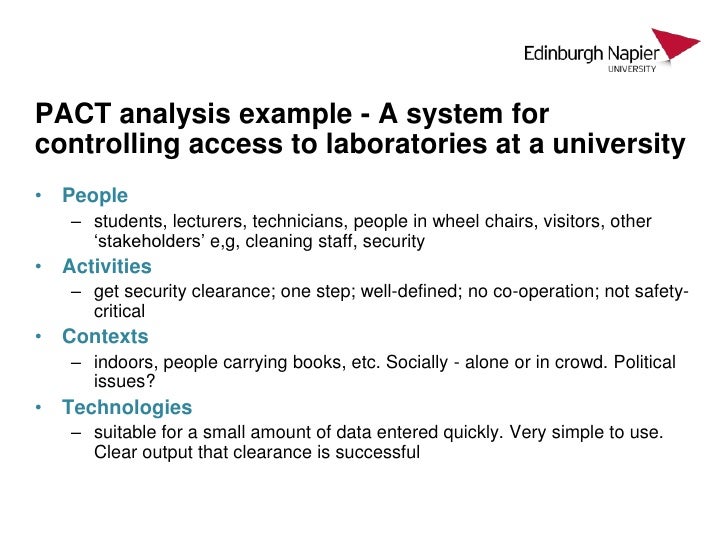 Edinburgh Napier
UNIVERSITY

PACT analysis example - A system for controlling access to laboratories at a university

• People
 – students, lecturers, technicians, people in wheel chairs, visitors, other ‘stakeholders’ e,g, cleaning staff, security
• Activities
 – get security clearance; one step; well-defined; no co-operation; not safety-critical
• Contexts
 – indoors, people carrying books, etc. Socially - alone or in crowd. Political issues?
• Technologies
 – suitable for a small amount of data entered quickly. Very simple to use. Clear output that clearance is successful